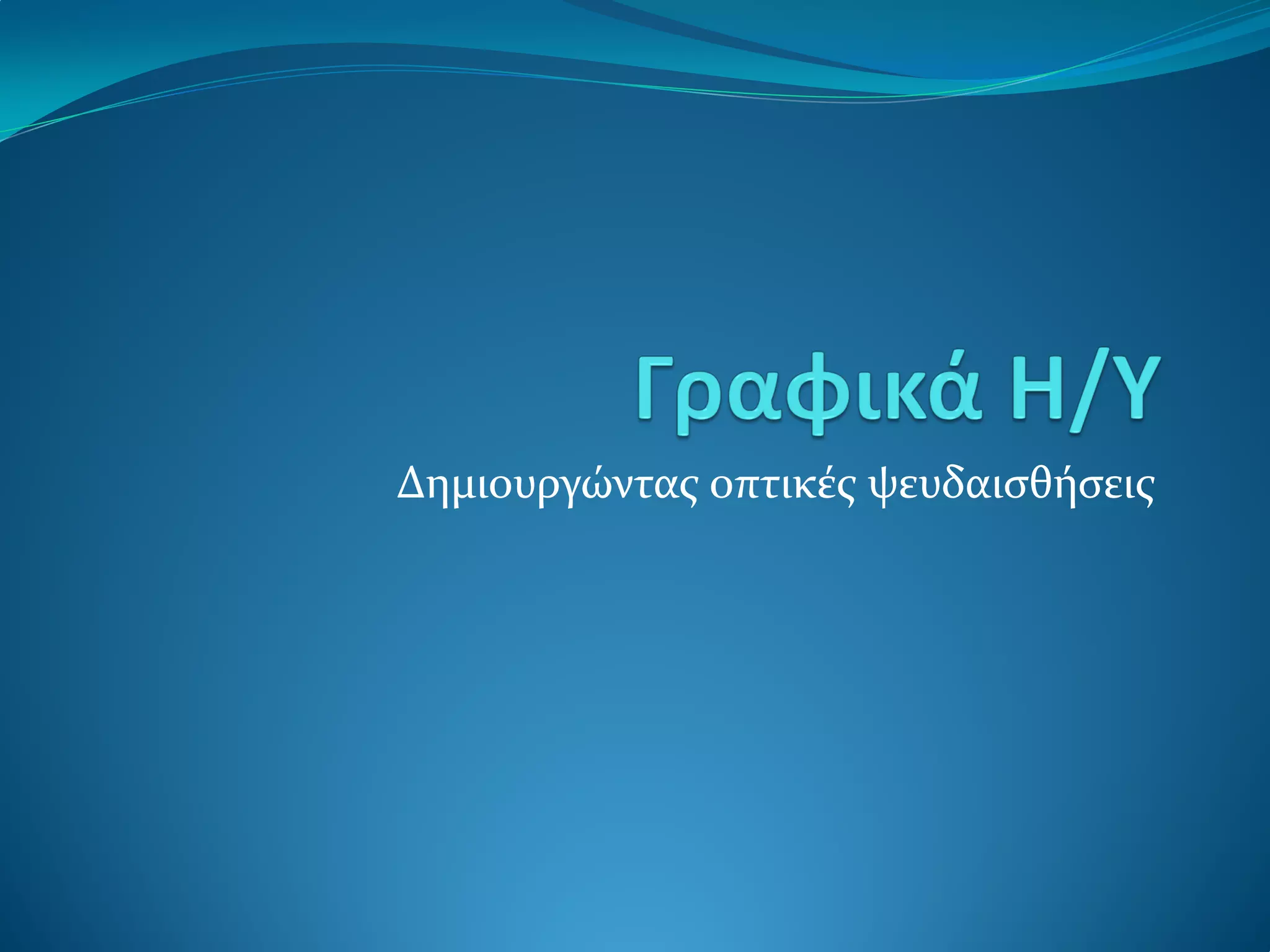 Γραφικά Η/Υ

Δημιουργώντας οπτικές ψευδαισθήσεις